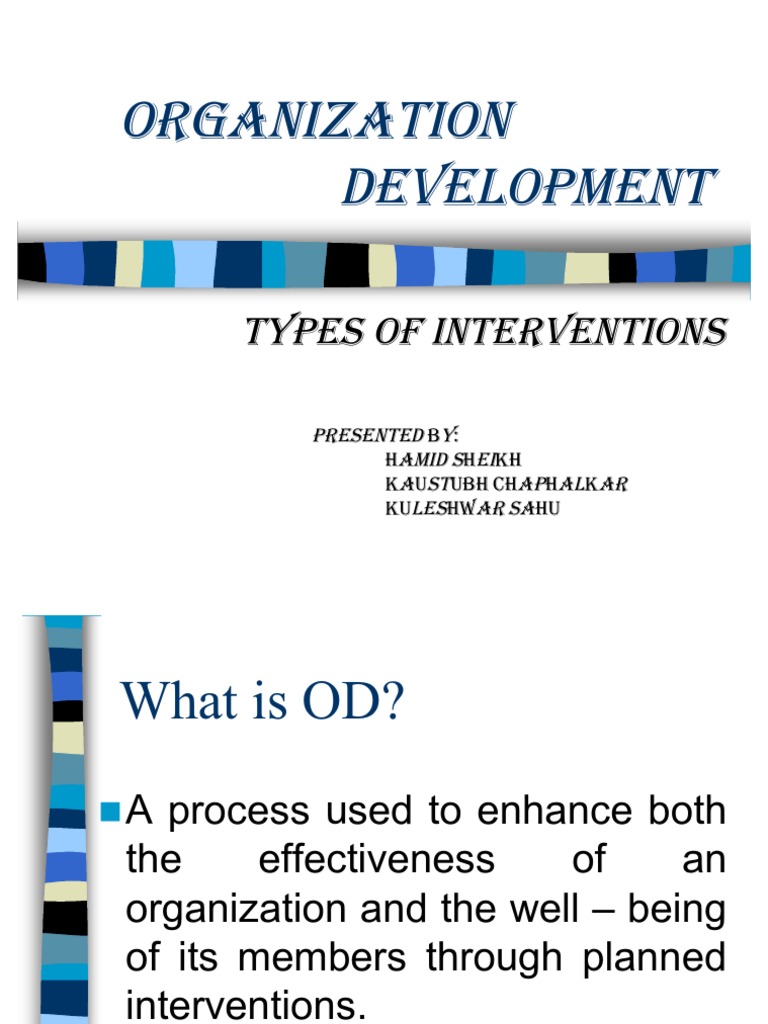 ORGANIZATION DEVELOPMENT

TYPES OF INTERVENTIONS

PRESENTED BY:
HAMID SHEIKH
KAUSTUBH CHAPHALKAR
KULESHWAR SAHU

What is OD?

A process used to enhance both the effectiveness of an organization and the well – being of its members through planned interventions.